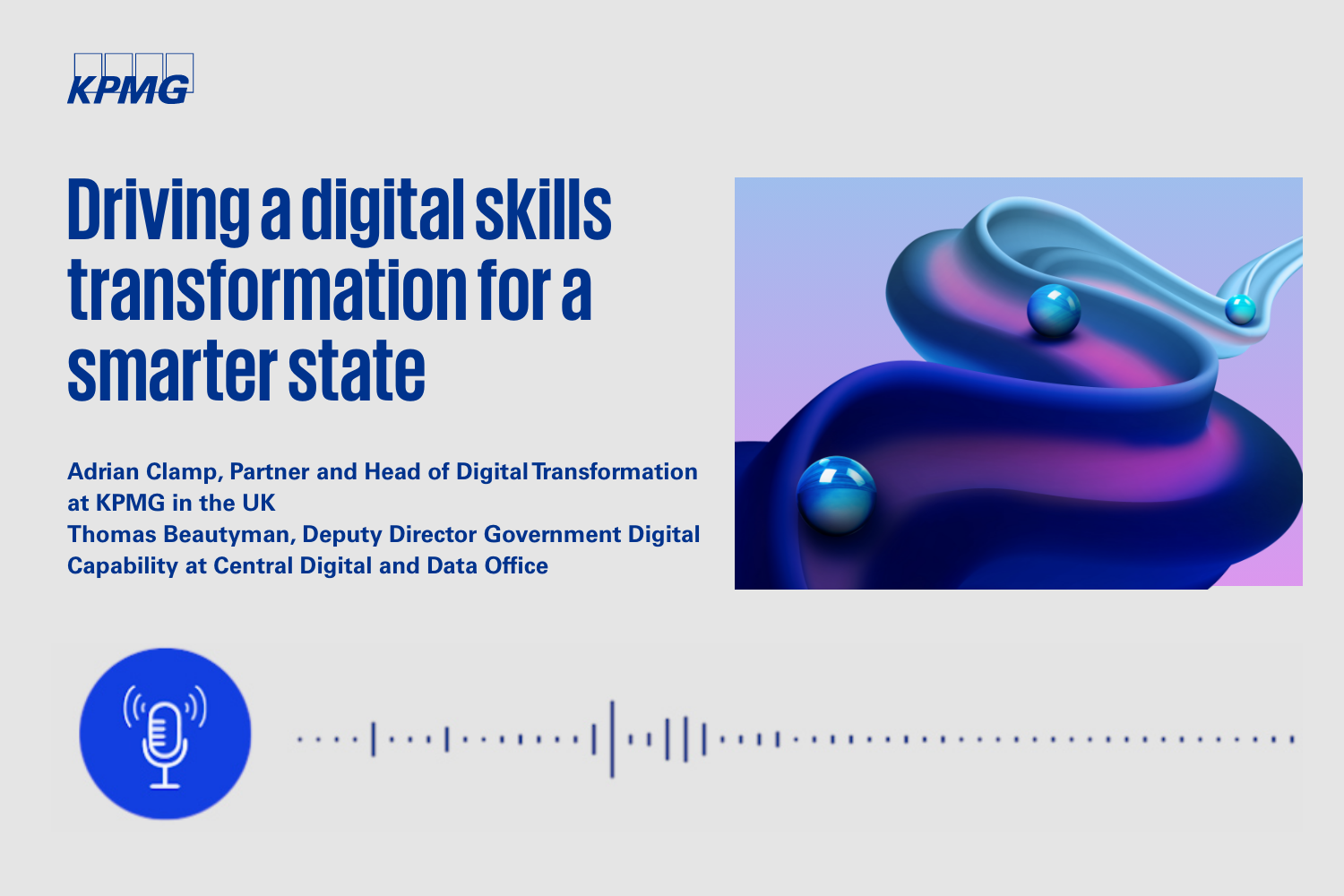 KPMG

Driving a digital skills transformation for a smarter state

Adrian Clamp, Partner and Head of Digital Transformation at KPMG in the UK
Thomas Beautyman, Deputy Director Government Digital Capability at Central Digital and Data Office